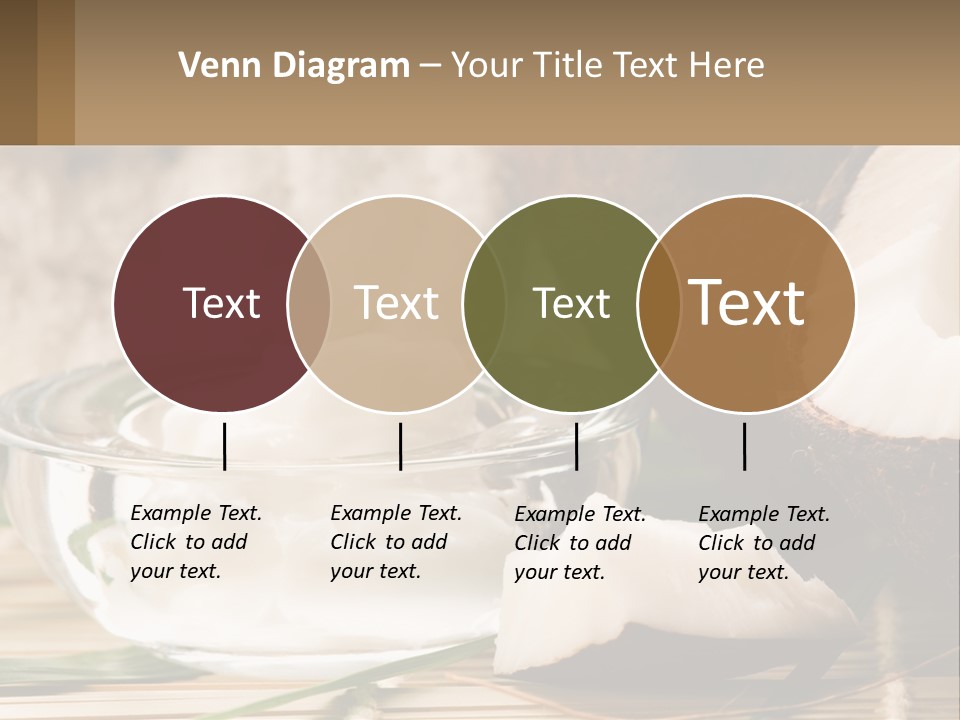 Venn Diagram – Your Title Text Here

Text

Text

Text

Text

Example Text. Click to add your text.

Example Text. Click to add your text.

Example Text. Click to add your text.

Example Text. Click to add your text.